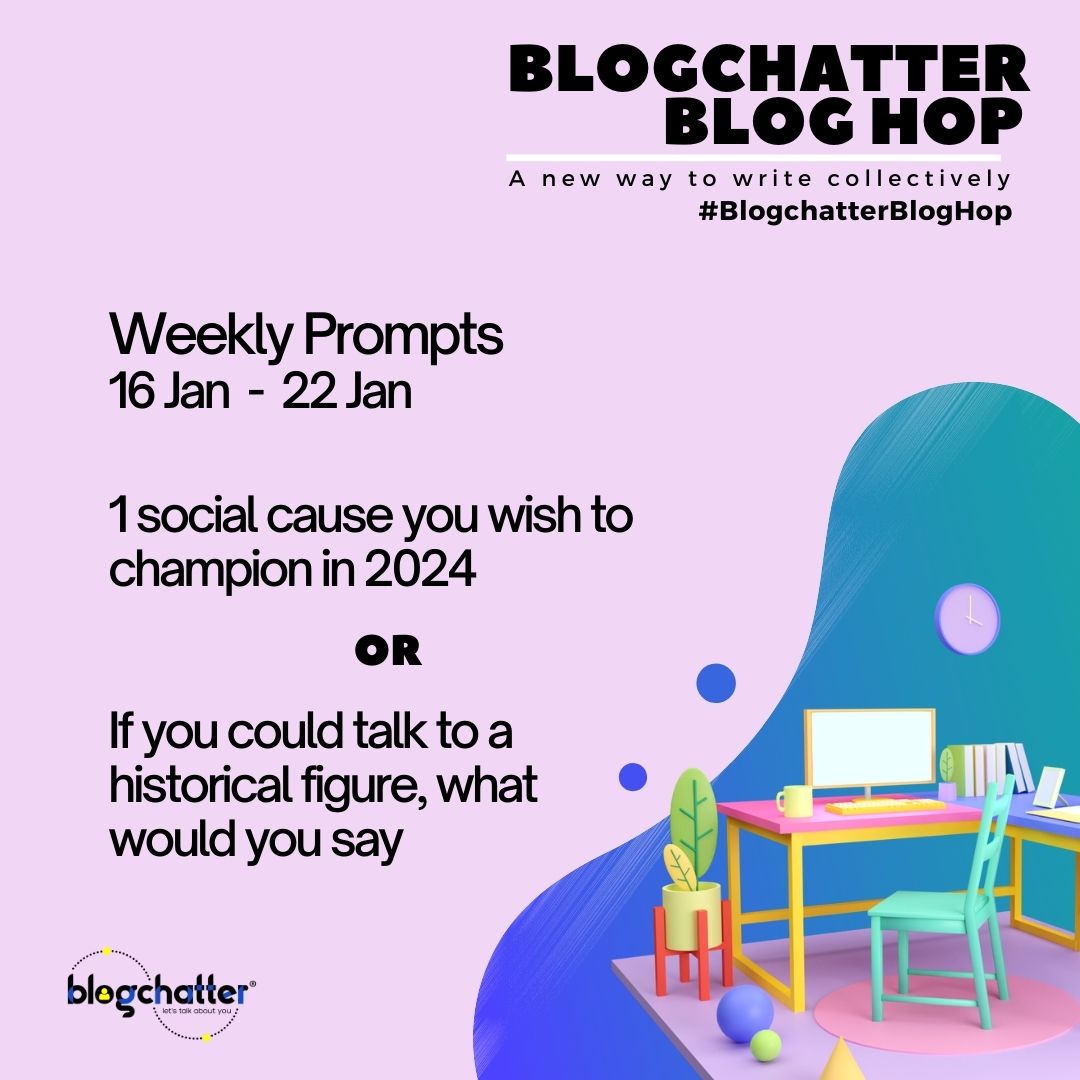 BLOGCHATTER BLOG HOP

A new way to write collectively
#BlogchatterBlogHop

Weekly Prompts
16 Jan - 22 Jan

1 social cause you wish to champion in 2024

OR

If you could talk to a historical figure, what would you say

blogchatter®
let's talk about you